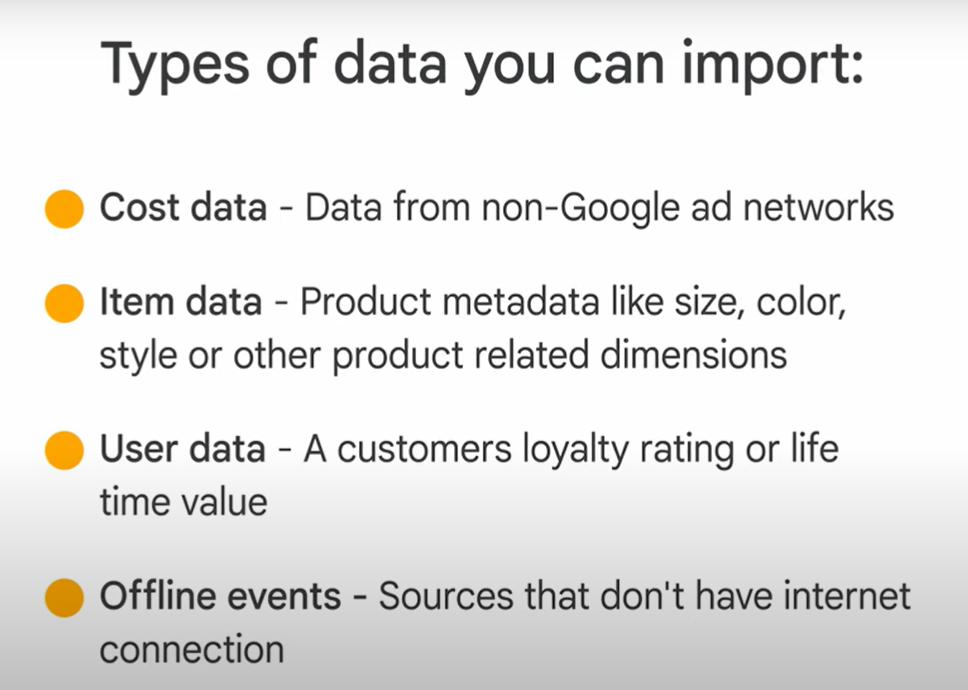 Types of data you can import:

Cost data - Data from non-Google ad networks

Item data - Product metadata like size, color, style or other product related dimensions

User data - A customers loyalty rating or life time value

Offline events - Sources that don't have internet connection